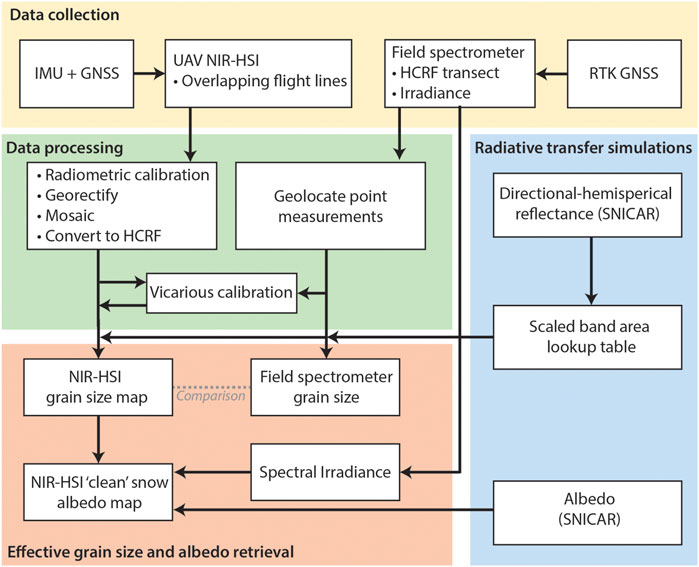 Data collection

IMU + GNSS

UAV NIR-HSI
• Overlapping flight lines

Field spectrometer
• HCRF transect
• Irradiance

RTK GNSS

Data processing

• Radiometric calibration
• Georectify
• Mosaic
• Convert to HCRF

Geolocate point measurements

Vicarious calibration

Radiative transfer simulations

Directional-hemisperical reflectance (SNICAR)

Scaled band area lookup table

NIR-HSI grain size map

Comparison

Field spectrometer grain size

Spectral Irradiance

NIR-HSI 'clean' snow albedo map

Albedo (SNICAR)

Effective grain size and albedo retrieval